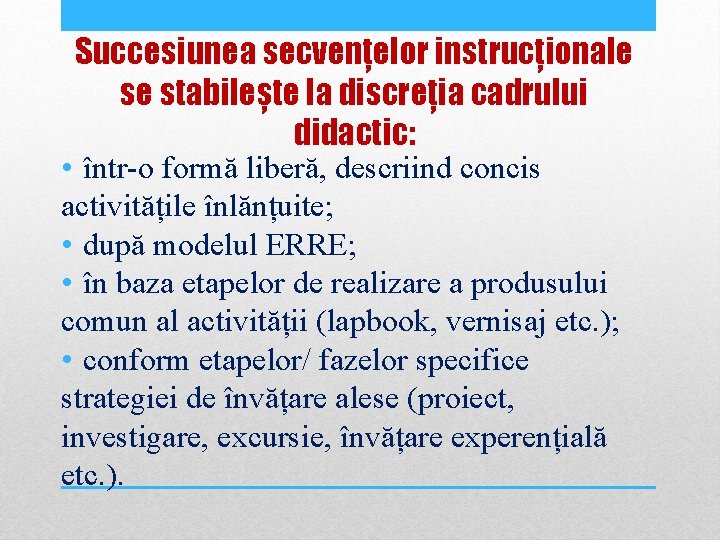 Succesiunea secvențelor instrucționale se stabilește la discreția cadrului didactic:

• într-o formă liberă, descriind concis activitățile înlănțuite;
• după modelul ERRE;
• în baza etapelor de realizare a produsului comun al activității (lapbook, vernisaj etc.);
• conform etapelor/ fazelor specifice strategiei de învățare alese (proiect, investigare, excursie, învățare experențială etc.).